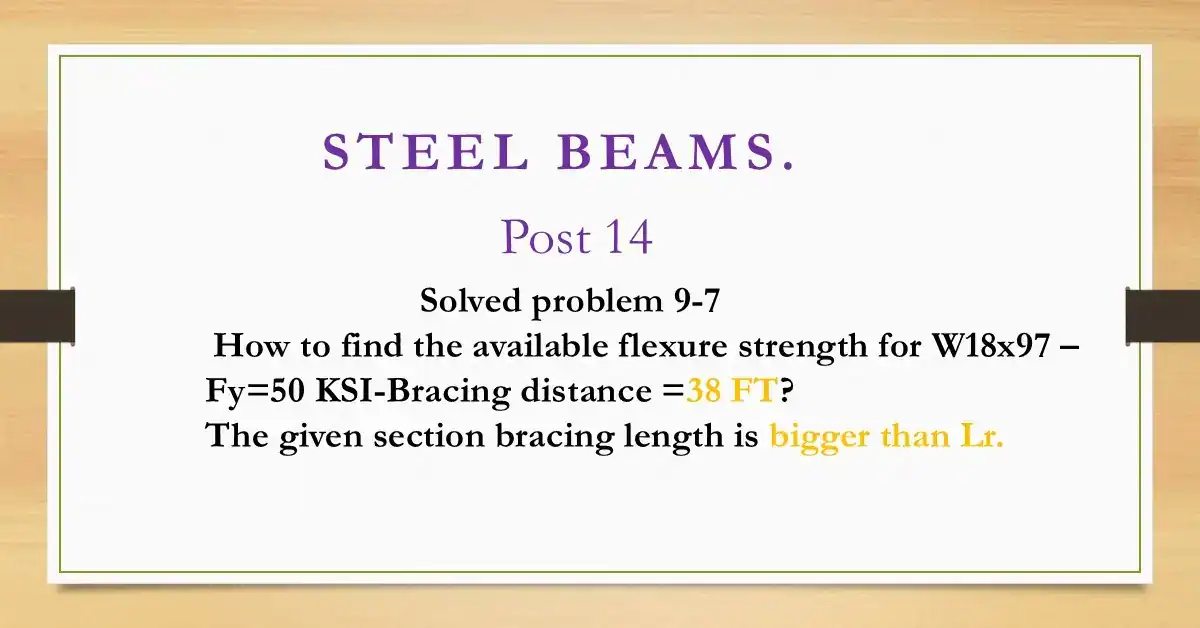 STEEL BEAMS.

Post 14

Solved problem 9-7

How to find the available flexure strength for W18x97 – Fy=50 KSI-Bracing distance =38 FT?

The given section bracing length is bigger than Lr.